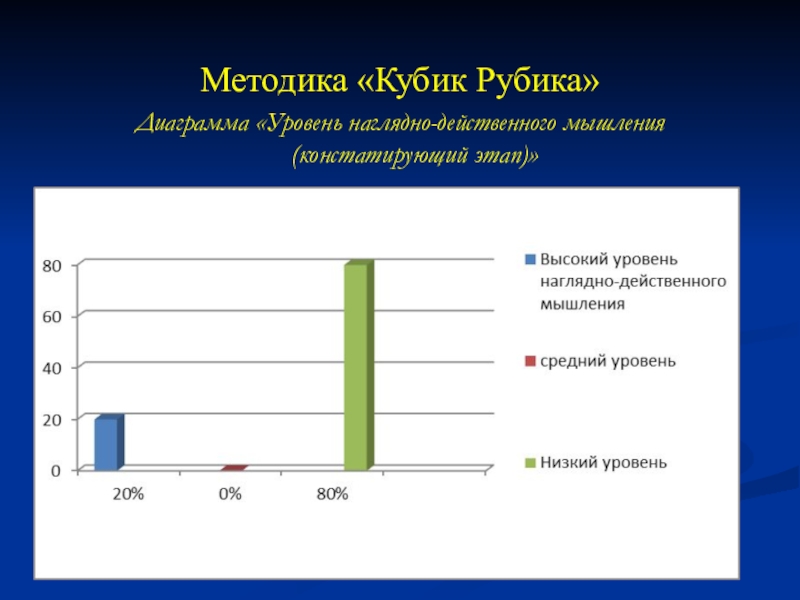 Методика «Кубик Рубика»

Диаграмма «Уровень наглядно-действенного мышления (констатирующий этап)»

80
60
40
20
0

20%
0%
80%

Высокий уровень наглядно-действенного мышления

средний уровень

Низкий уровень